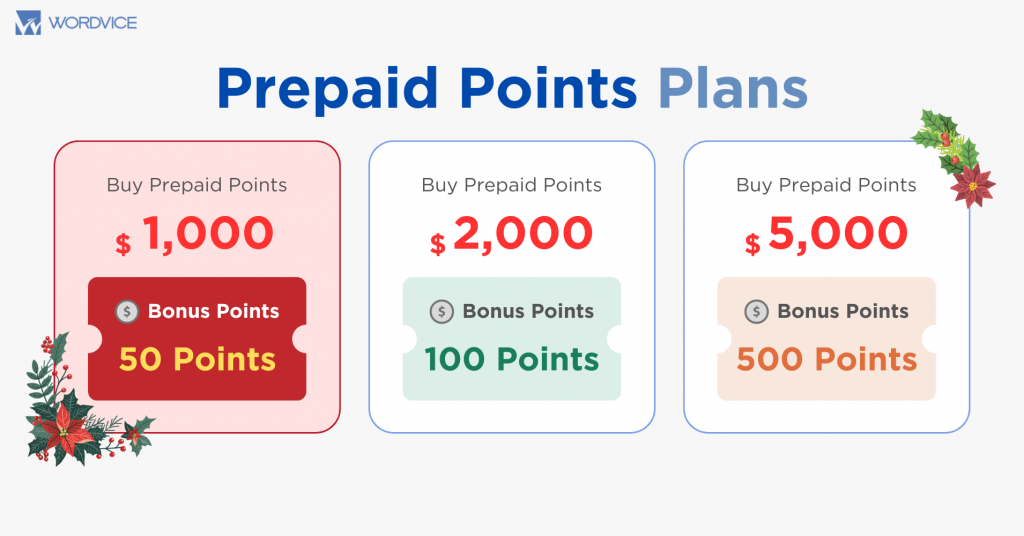 WORDVICE

Prepaid Points Plans

Buy Prepaid Points

$ 1,000

$ Bonus Points

50 Points

Buy Prepaid Points

$ 2,000

$ Bonus Points

100 Points

Buy Prepaid Points

$ 5,000

$ Bonus Points

500 Points